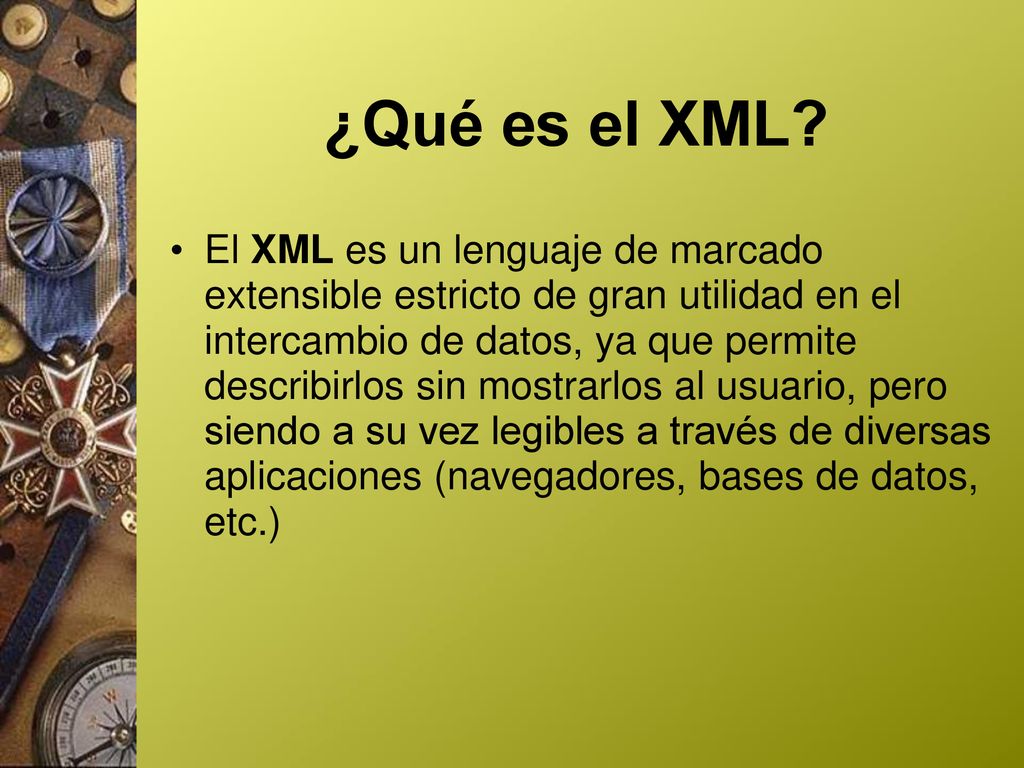 ¿Qué es el XML?

• El XML es un lenguaje de marcado extensible estricto de gran utilidad en el intercambio de datos, ya que permite describirlos sin mostrarlos al usuario, pero siendo a su vez legibles a través de diversas aplicaciones (navegadores, bases de datos, etc.)